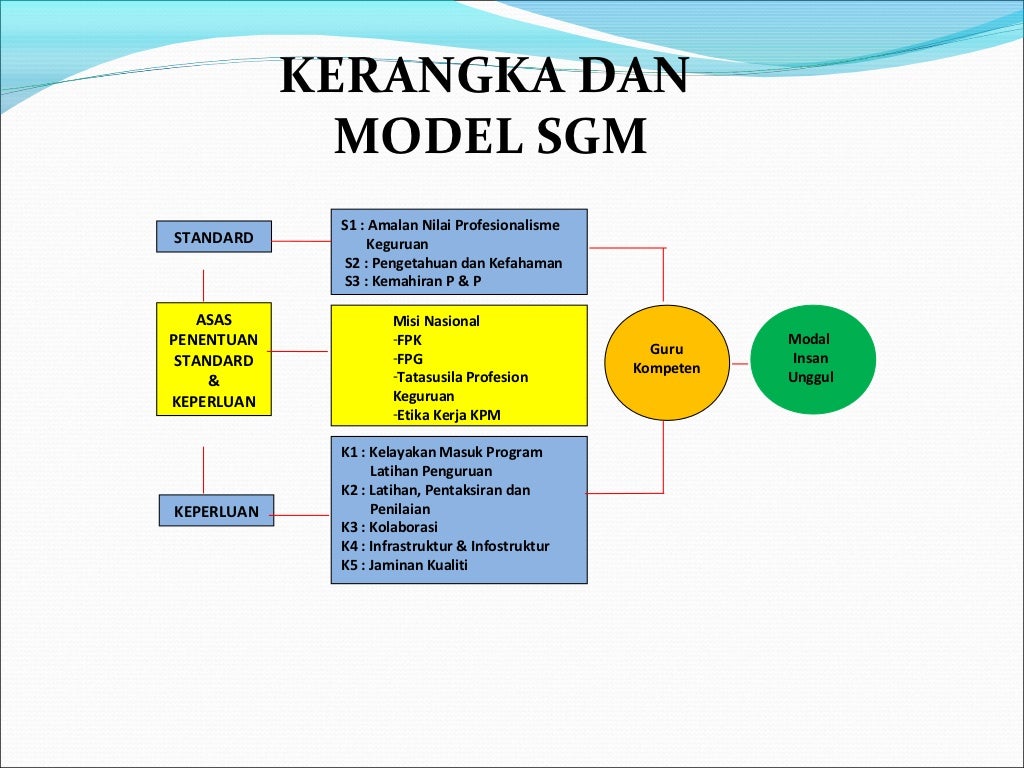 KERANGKA DAN MODEL SGM

STANDARD

S1 : Amalan Nilai Profesionalisme Keguruan
S2 : Pengetahuan dan Kefahaman
S3 : Kemahiran P & P

ASAS PENENTUAN STANDARD & KEPERLUAN

Misi Nasional
-FPK
-FPG
-Tatasusila Profesion Keguruan
-Etika Kerja KPM

Guru Kompeten

Modal Insan Unggul

KEPERLUAN

K1 : Kelayakan Masuk Program Latihan Penguruan
K2 : Latihan, Pentaksiran dan Penilaian
K3 : Kolaborasi
K4 : Infrastruktur & Infostruktur
K5 : Jaminan Kualiti